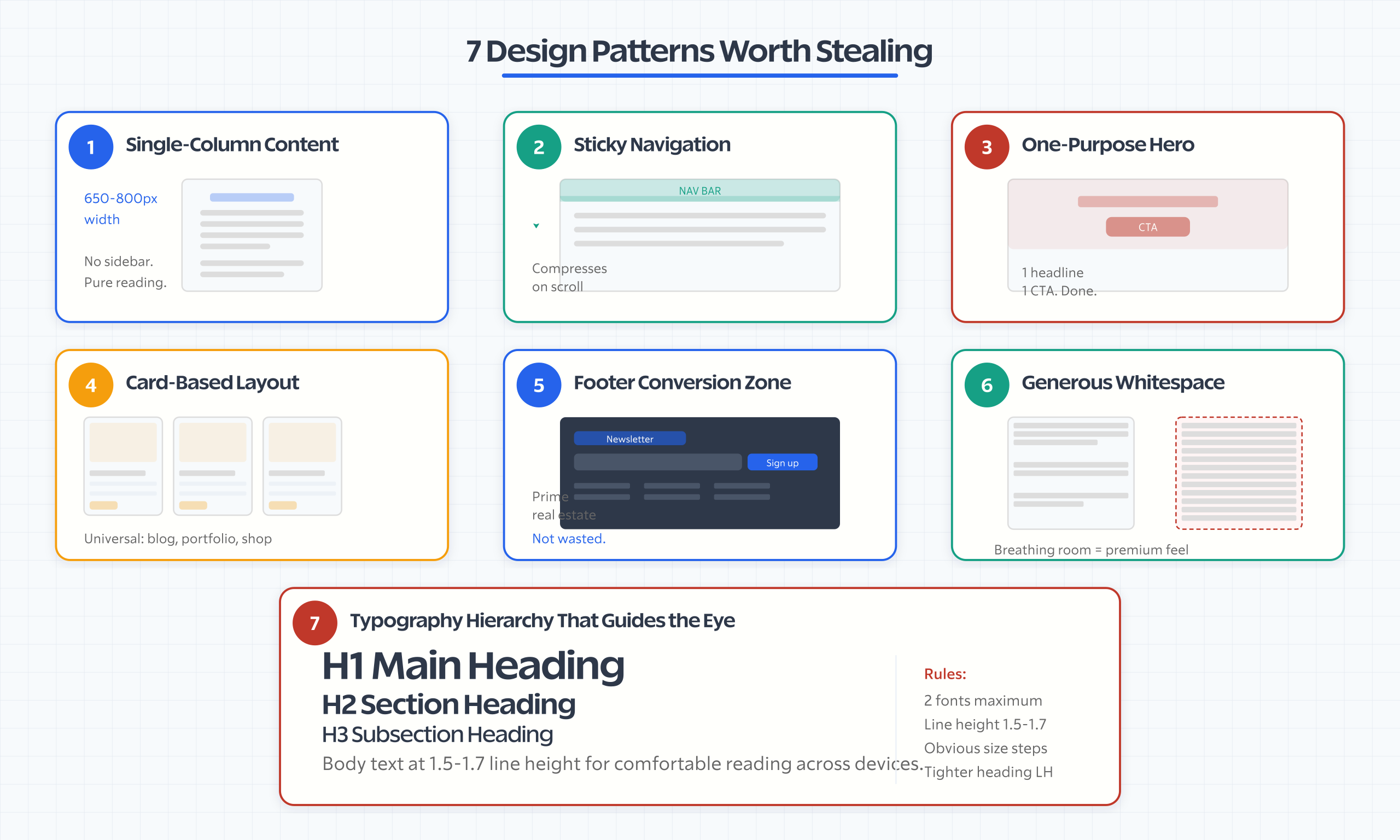 7 Design Patterns Worth Stealing

1 Single-Column Content

650-800px width

No sidebar. Pure reading.

2 Sticky Navigation

NAV BAR

Compresses on scroll

3 One-Purpose Hero

CTA

1 headline
1 CTA. Done.

4 Card-Based Layout

Universal: blog, portfolio, shop

5 Footer Conversion Zone

Newsletter

Sign up

Prime real estate

Not wasted.

6 Generous Whitespace

Breathing room = premium feel

7 Typography Hierarchy That Guides the Eye

H1 Main Heading

H2 Section Heading

H3 Subsection Heading

Body text at 1.5-1.7 line height for comfortable reading across devices.

Rules:

2 fonts maximum

Line height 1.5-1.7

Obvious size steps

Tighter heading LH